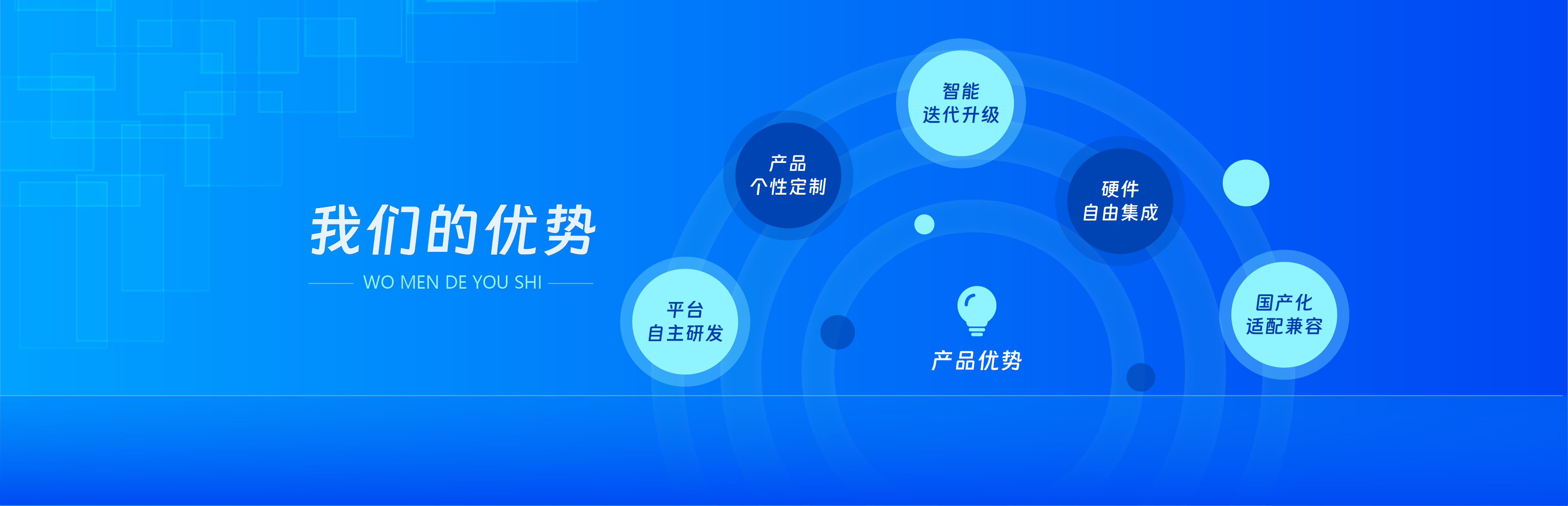 我们的优势

WO MEN DE YOU SHI

平台
自主研发

产品
个性定制

智能
迭代升级

硬件
自由集成

国产化
适配兼容

产品优势